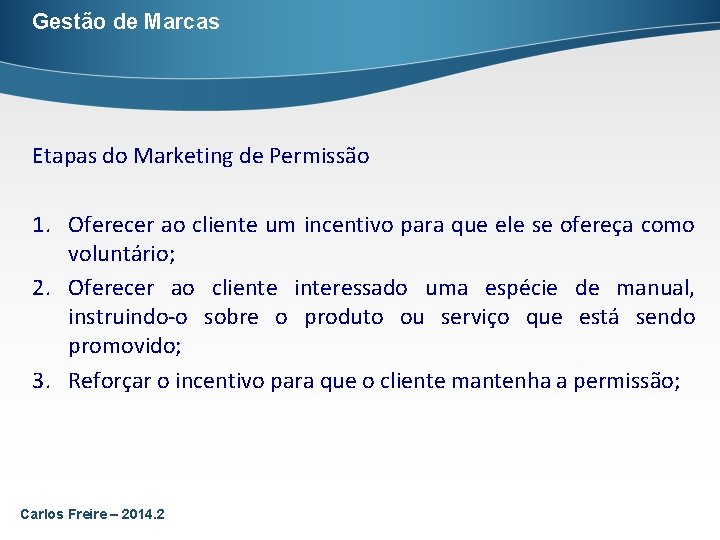 Gestão de Marcas

Etapas do Marketing de Permissão

1. Oferecer ao cliente um incentivo para que ele se ofereça como voluntário;
2. Oferecer ao cliente interessado uma espécie de manual, instruindo-o sobre o produto ou serviço que está sendo promovido;
3. Reforçar o incentivo para que o cliente mantenha a permissão;

Carlos Freire – 2014.2